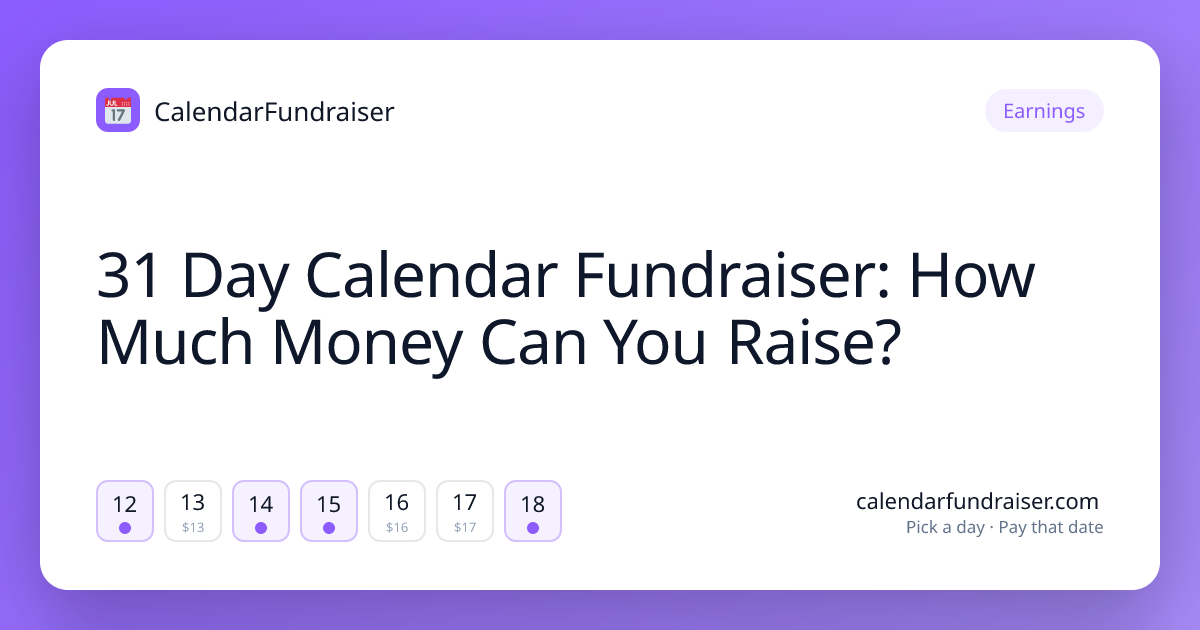 JUL 17

CalendarFundraiser

Earnings

31 Day Calendar Fundraiser: How Much Money Can You Raise?

12

13
$13

14

15

16
$16

17
$17

18

calendarfundraiser.com
Pick a day · Pay that date